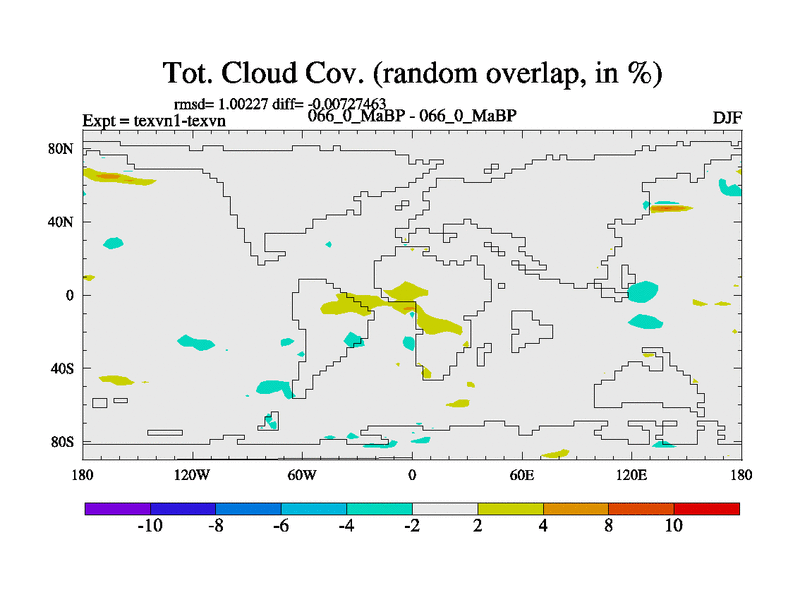 Tot. Cloud Cov. (random overlap, in %)

rmsd= 1.00227 diff= -0.00727463
Expt = texvn1-texvn
066_0_MaBP - 066_0_MaBP
DJF

80N
40N
0
40S
80S

180
120W
60W
0
60E
120E
180

-10
-8
-6
-4
-2
2
4
8
10